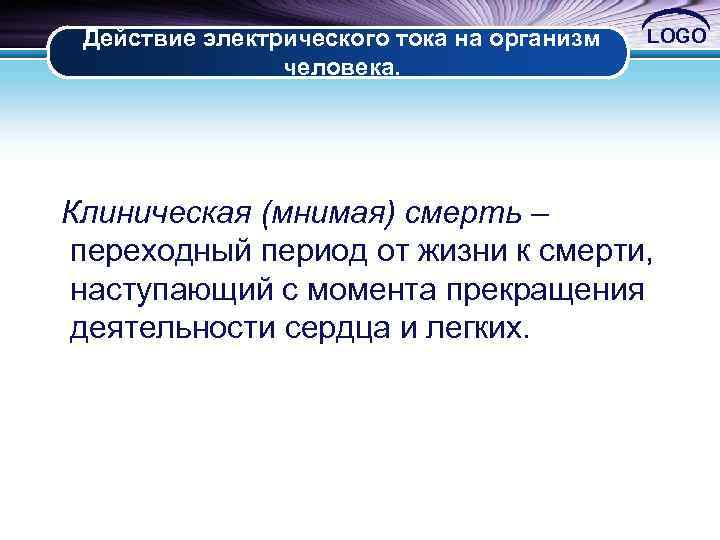 Действие электрического тока на организм человека.

LOGO

Клиническая (мнимая) смерть – переходный период от жизни к смерти, наступающий с момента прекращения деятельности сердца и легких.